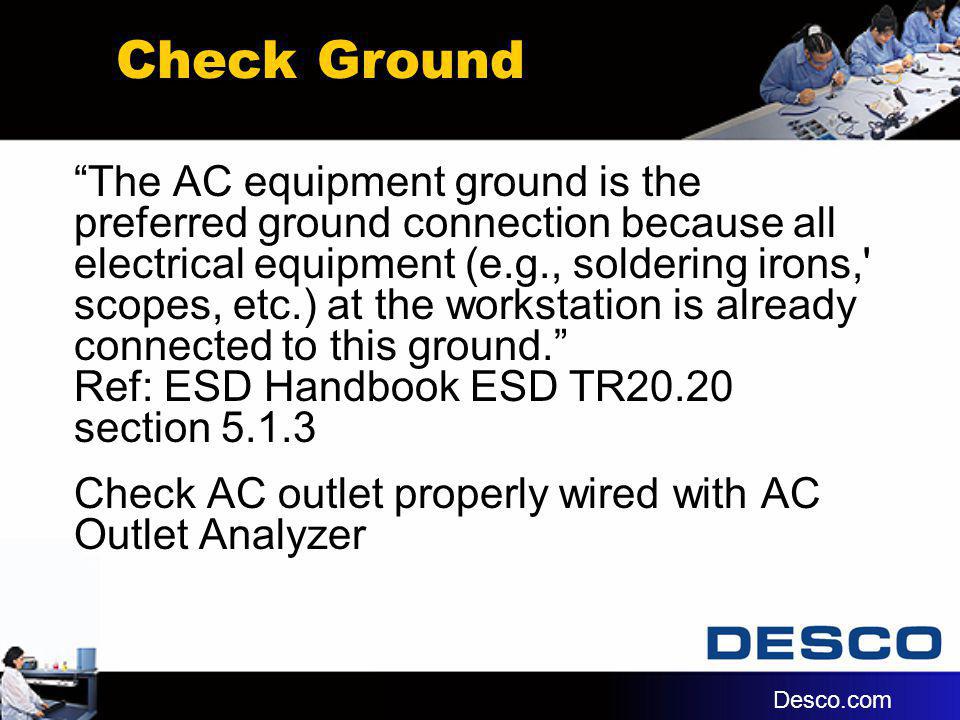 Check Ground

“The AC equipment ground is the preferred ground connection because all electrical equipment (e.g., soldering irons,' scopes, etc.) at the workstation is already connected to this ground.”
Ref: ESD Handbook ESD TR20.20 section 5.1.3

Check AC outlet properly wired with AC Outlet Analyzer

DESCO

Desco.com